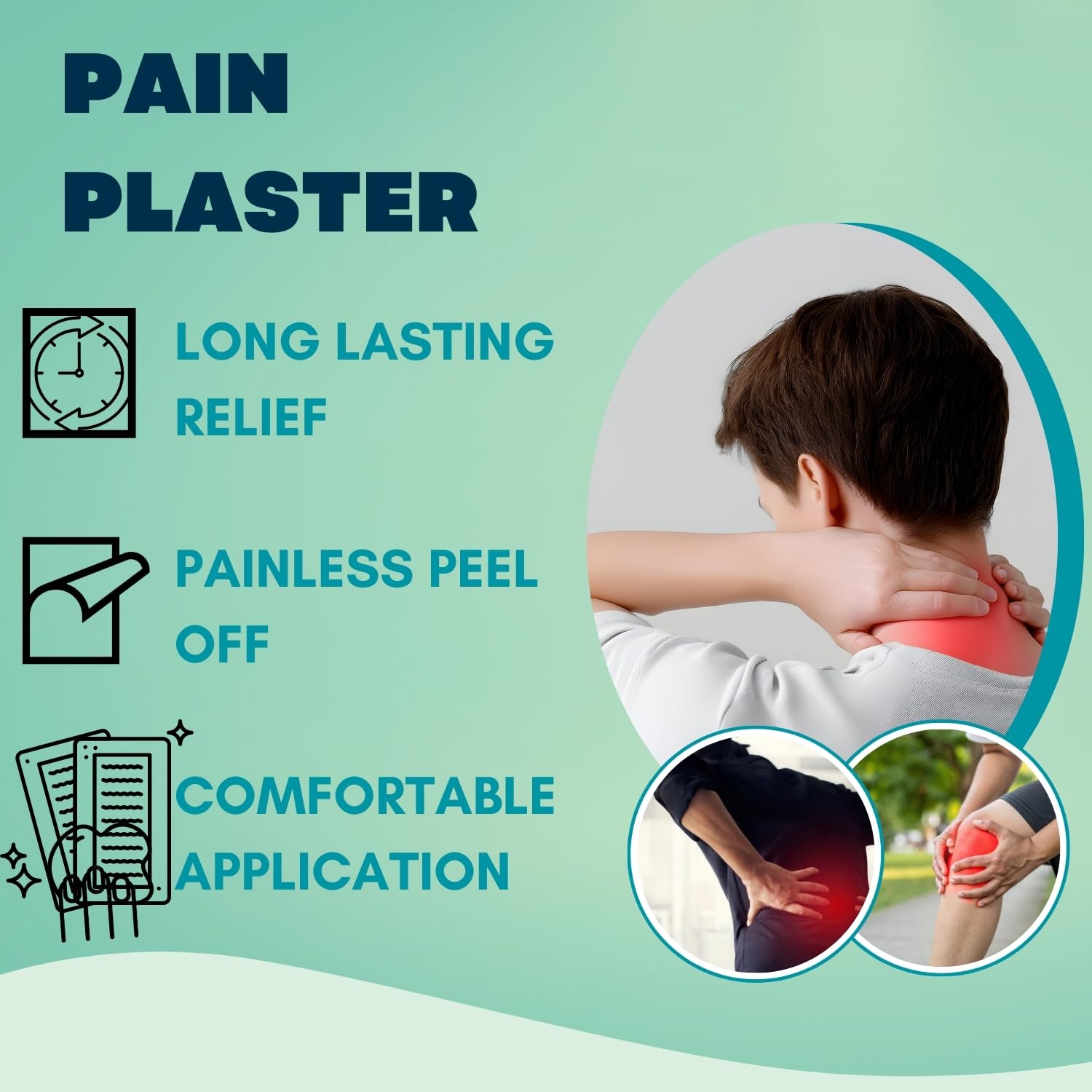 PAIN
PLASTER

LONG LASTING RELIEF

PAINLESS PEEL OFF

COMFORTABLE APPLICATION